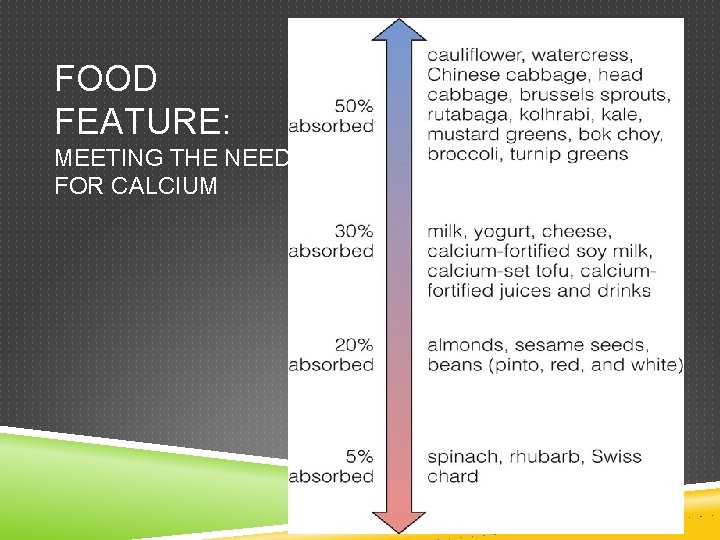 FOOD FEATURE:
MEETING THE NEED FOR CALCIUM

50% absorbed
cauliflower, watercress, Chinese cabbage, head cabbage, brussels sprouts, rutabaga, kolhrabi, kale, mustard greens, bok choy, broccoli, turnip greens

30% absorbed
milk, yogurt, cheese, calcium-fortified soy milk, calcium-set tofu, calcium-fortified juices and drinks

20% absorbed
almonds, sesame seeds, beans (pinto, red, and white)

5% absorbed
spinach, rhubarb, Swiss chard